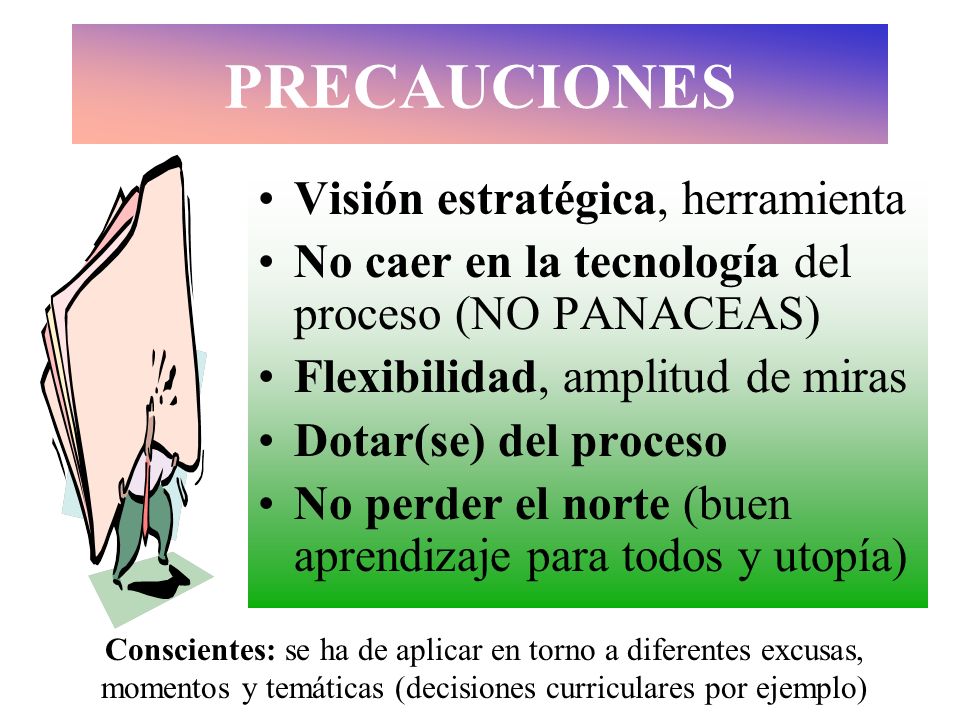 PRECAUCIONES

• Visión estratégica, herramienta
• No caer en la tecnología del proceso (NO PANACEAS)
• Flexibilidad, amplitud de miras
• Dotar(se) del proceso
• No perder el norte (buen aprendizaje para todos y utopía)

Conscientes: se ha de aplicar en torno a diferentes excusas, momentos y temáticas (decisiones curriculares por ejemplo)